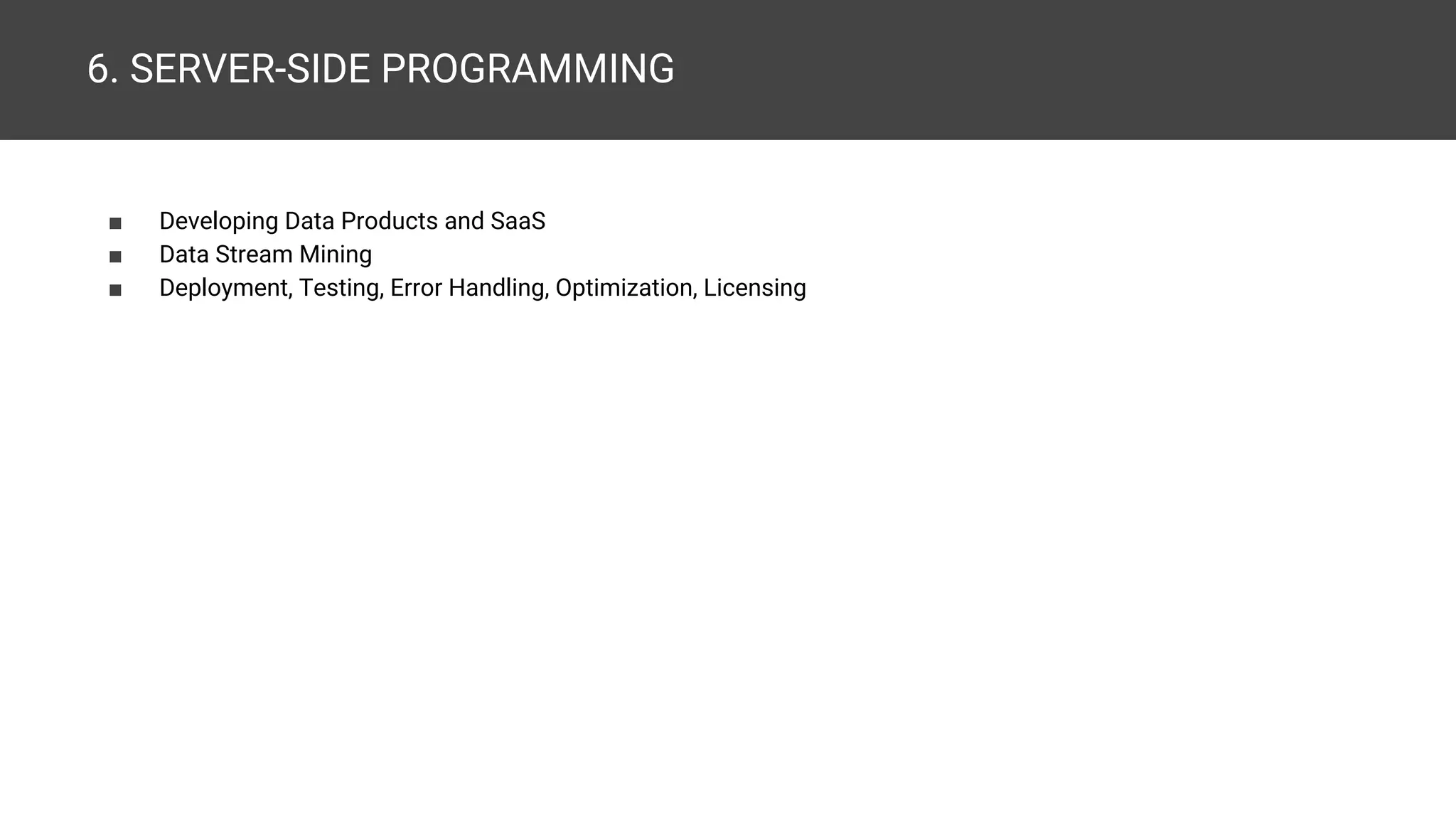 6. SERVER-SIDE PROGRAMMING

■ Developing Data Products and SaaS
■ Data Stream Mining
■ Deployment, Testing, Error Handling, Optimization, Licensing